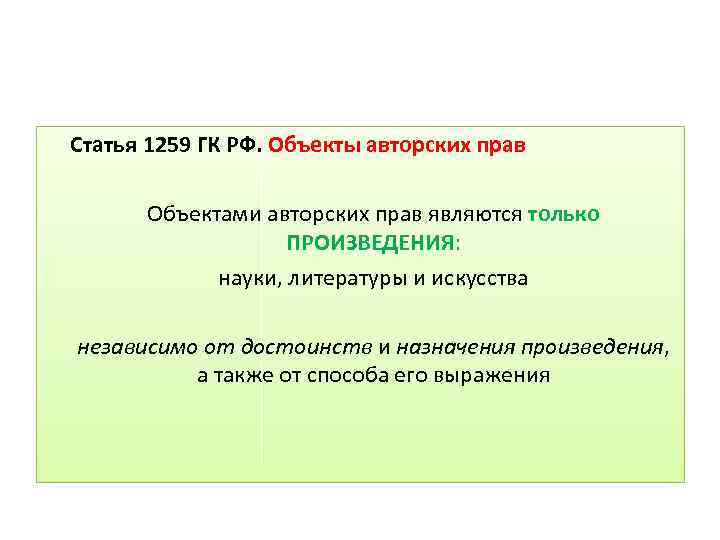 Статья 1259 ГК РФ. Объекты авторских прав

Объектами авторских прав являются только ПРОИЗВЕДЕНИЯ:

науки, литературы и искусства

независимо от достоинств и назначения произведения, а также от способа его выражения